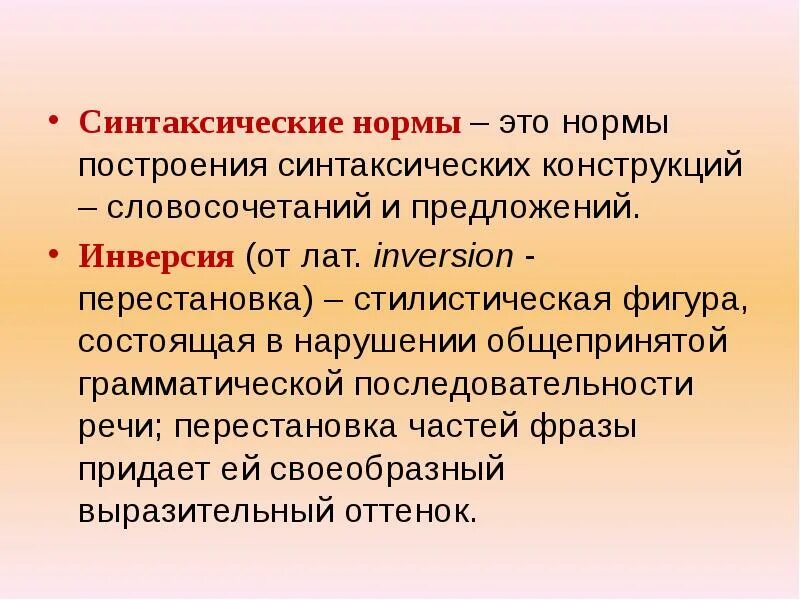 • Синтаксические нормы – это нормы построения синтаксических конструкций – словосочетаний и предложений.

• Инверсия (от лат. inversion - перестановка) – стилистическая фигура, состоящая в нарушении общепринятой грамматической последовательности речи; перестановка частей фразы придает ей своеобразный выразительный оттенок.